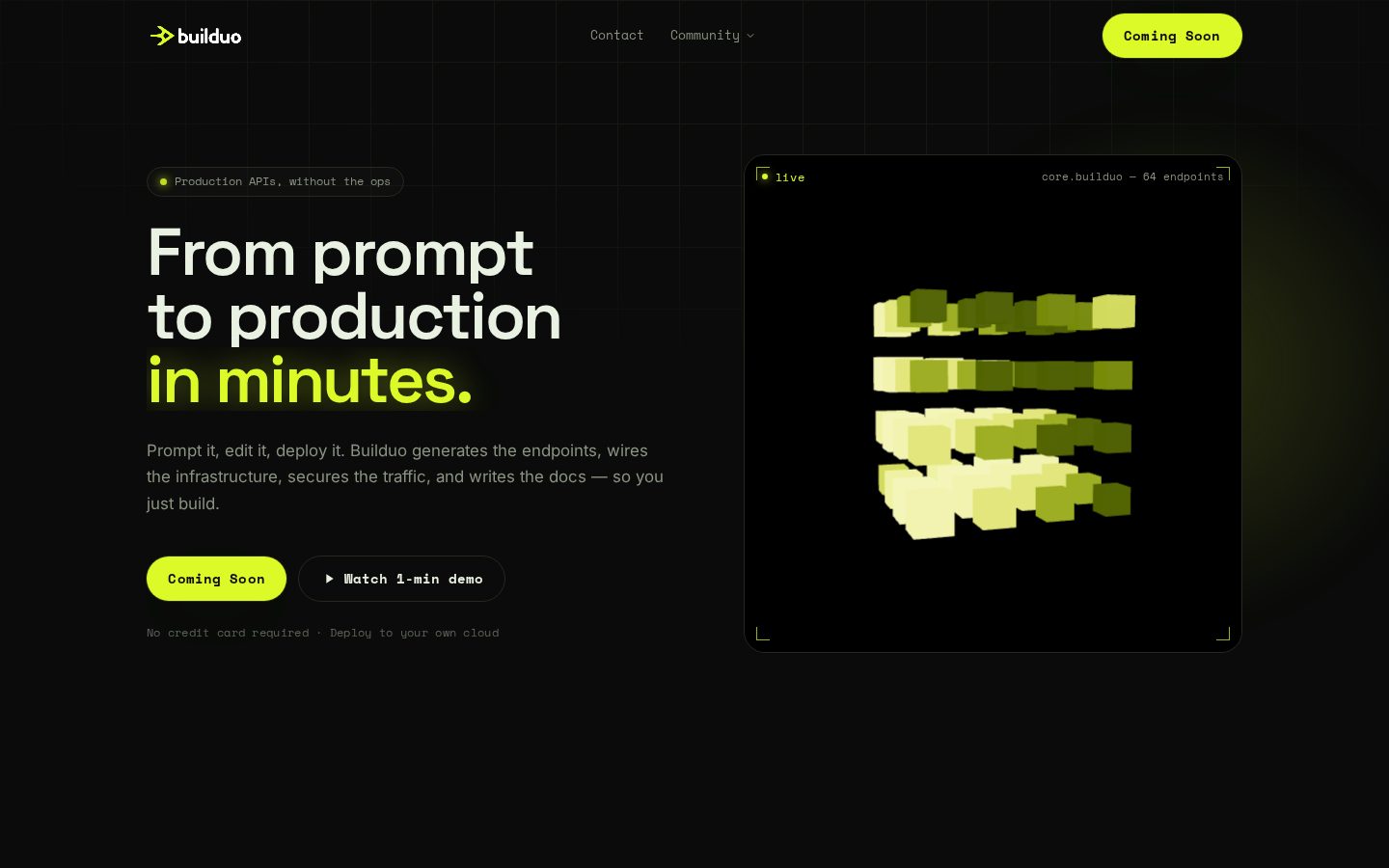 builduo

Contact Community

Coming Soon

Production APIs, without the ops

From prompt to production in minutes.

Prompt it, edit it, deploy it. Builduo generates the endpoints, wires the infrastructure, secures the traffic, and writes the docs — so you just build.

Coming Soon

Watch 1-min demo

No credit card required · Deploy to your own cloud

live

core.builduo — 64 endpoints